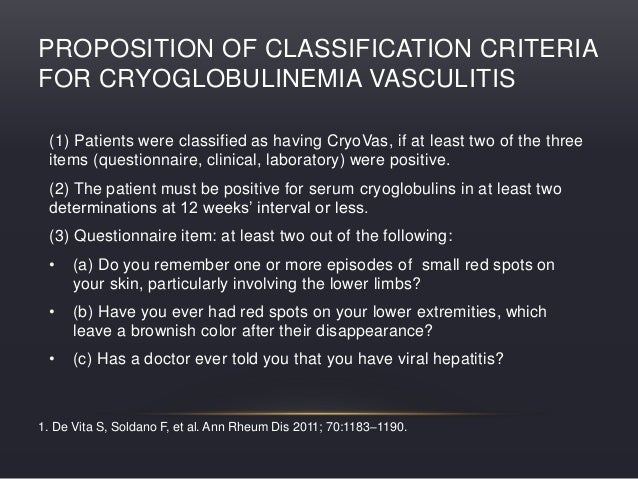 PROPOSITION OF CLASSIFICATION CRITERIA FOR CRYOGLOBULINEMIA VASCULITIS

(1) Patients were classified as having CryoVas, if at least two of the three items (questionnaire, clinical, laboratory) were positive.

(2) The patient must be positive for serum cryoglobulins in at least two determinations at 12 weeks' interval or less.

(3) Questionnaire item: at least two out of the following:

• (a) Do you remember one or more episodes of small red spots on your skin, particularly involving the lower limbs?

• (b) Have you ever had red spots on your lower extremities, which leave a brownish color after their disappearance?

• (c) Has a doctor ever told you that you have viral hepatitis?

1. De Vita S, Soldano F, et al. Ann Rheum Dis 2011; 70:1183–1190.